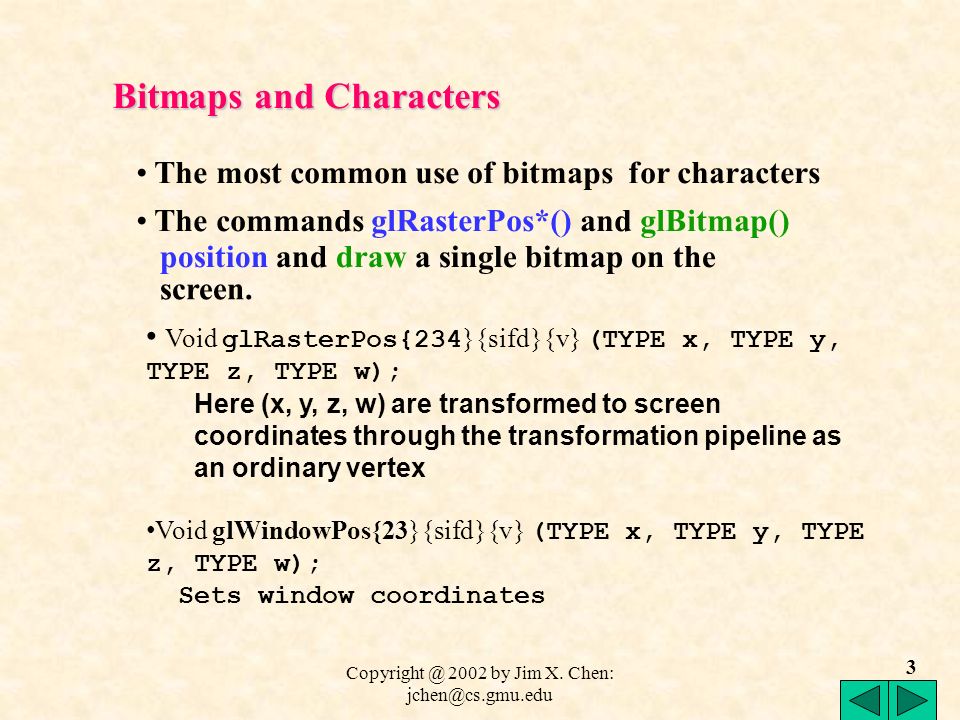 Bitmaps and Characters

• The most common use of bitmaps for characters

• The commands glRasterPos*() and glBitmap() position and draw a single bitmap on the screen.

• Void glRasterPos{234}{sifd}{v} (TYPE x, TYPE y, TYPE z, TYPE w);

Here (x, y, z, w) are transformed to screen coordinates through the transformation pipeline as an ordinary vertex

•Void glWindowPos{23}{sifd}{v} (TYPE x, TYPE y, TYPE z, TYPE w);

Sets window coordinates

Copyright @ 2002 by Jim X. Chen: jchen@cs.gmu.edu

3